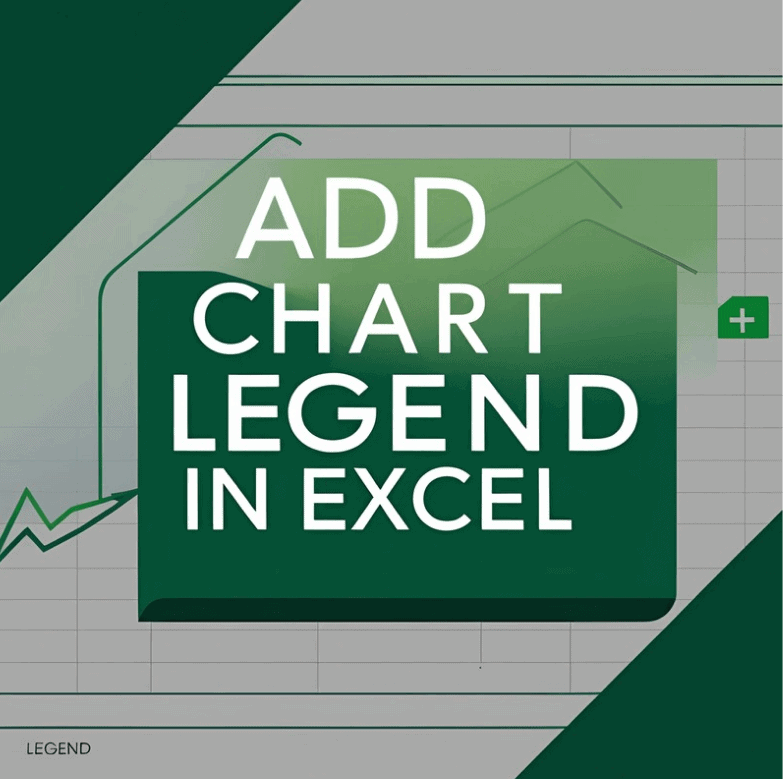 ADD
CHART
LEGEND
IN EXCEL

+

LEGEND